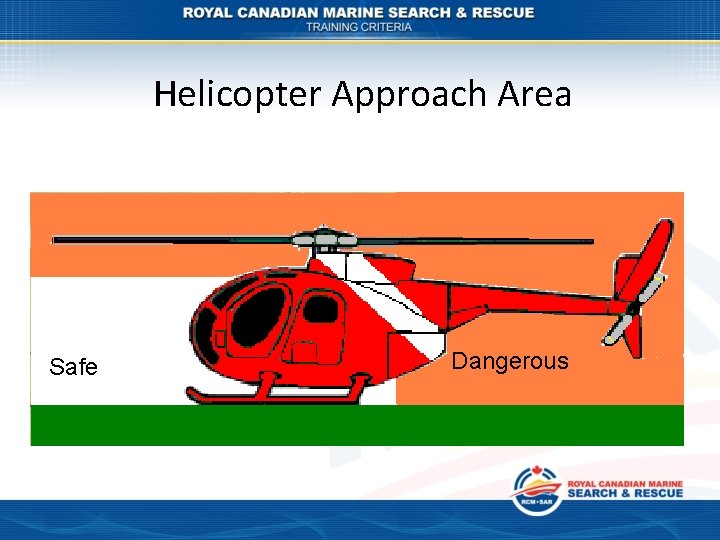 ROYAL CANADIAN MARINE SEARCH & RESCUE
TRAINING CRITERIA

Helicopter Approach Area

Safe

Dangerous

RCM•SAR
ROYAL CANADIAN MARINE
SEARCH & RESCUE